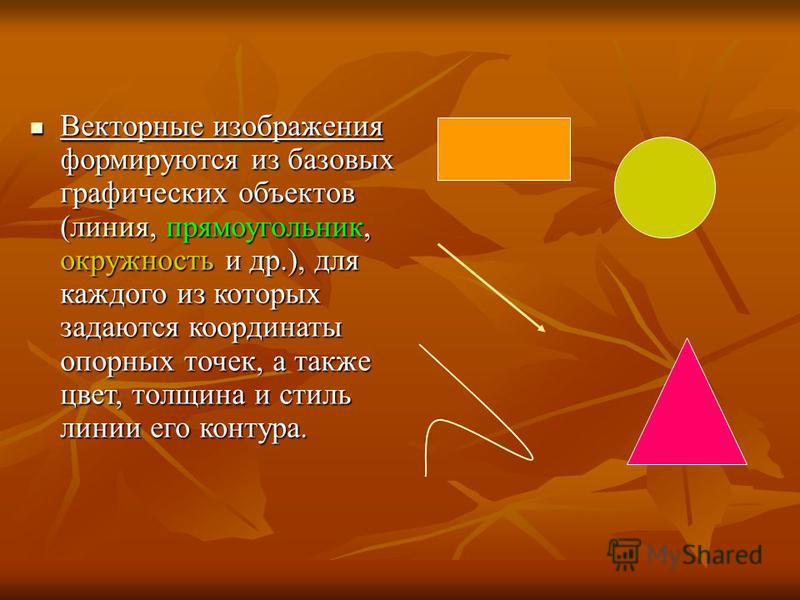 Векторные изображения формируются из базовых графических объектов (линия, прямоугольник, окружность и др.), для каждого из которых задаются координаты опорных точек, а также цвет, толщина и стиль линии его контура.

MyShared